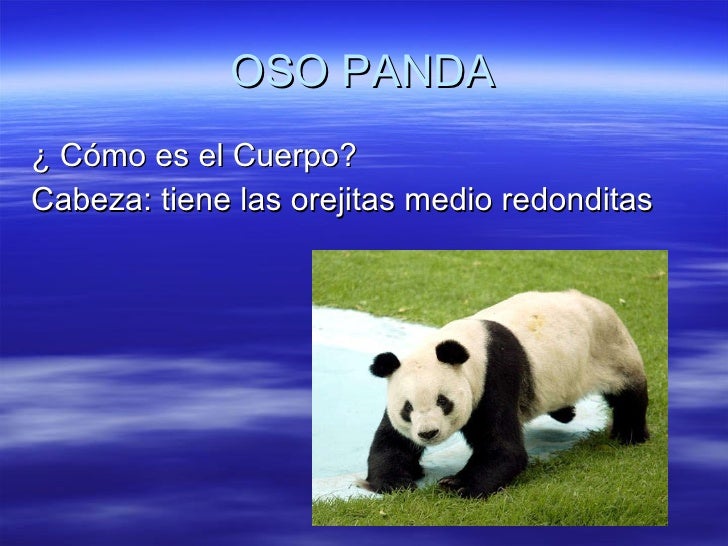 OSO PANDA

¿ Cómo es el Cuerpo?

Cabeza: tiene las orejitas medio redonditas